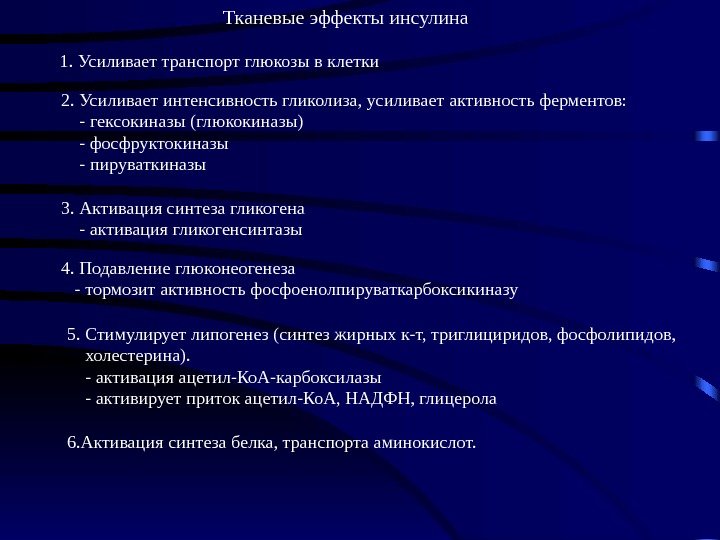 Тканевые эффекты инсулина

1. Усиливает транспорт глюкозы в клетки

2. Усиливает интенсивность гликолиза, усиливает активность ферментов:
- гексокиназы (глюкокиназы)
- фосфруктокиназы
- пируваткиназы

3. Активация синтеза гликогена
- активация гликогенсинтазы

4. Подавление глюконеогенеза
- тормозит активность фосфоенолпируваткарбоксикиназу

5. Стимулирует липогенез (синтез жирных к-т, триглициридов, фосфолипидов, холестерина).
- активация ацетил-КоА-карбоксилазы
- активирует приток ацетил-КоА, НАДФН, глицерола

6.Активация синтеза белка, транспорта аминокислот.